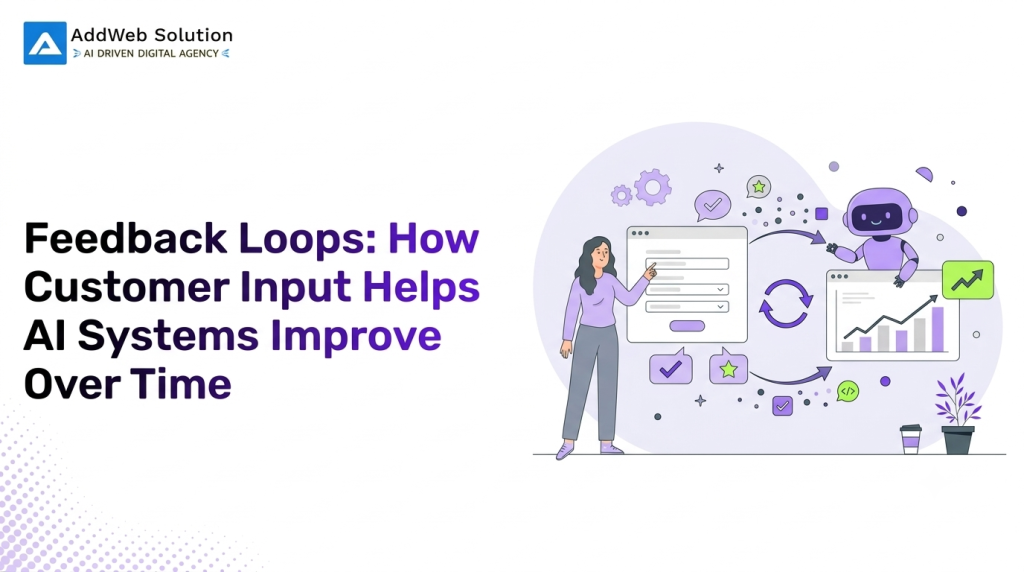 AddWeb Solution
AI DRIVEN DIGITAL AGENCY

Feedback Loops: How Customer Input Helps AI Systems Improve Over Time